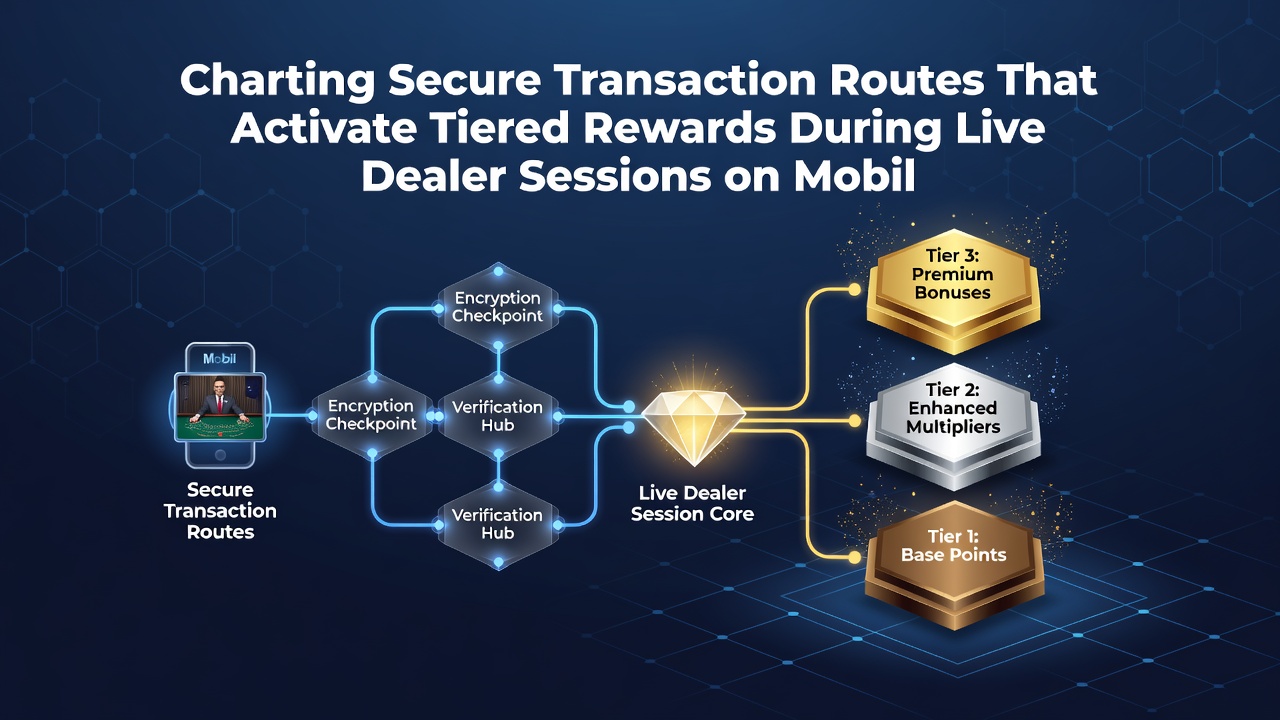 Charting Secure Transaction Routes That Activate Tiered Rewards During Live Dealer Sessions on Mobil

Mobil

Secure Transaction Routes

Encryption Checkpoint

Encryption Checkpoint

Verification Hub

Verification Hub

Live Dealer Session Core

Tier 3: Premium Bonuses

Tier 2: Enhanced Multipliers

Tier 1: Base Points